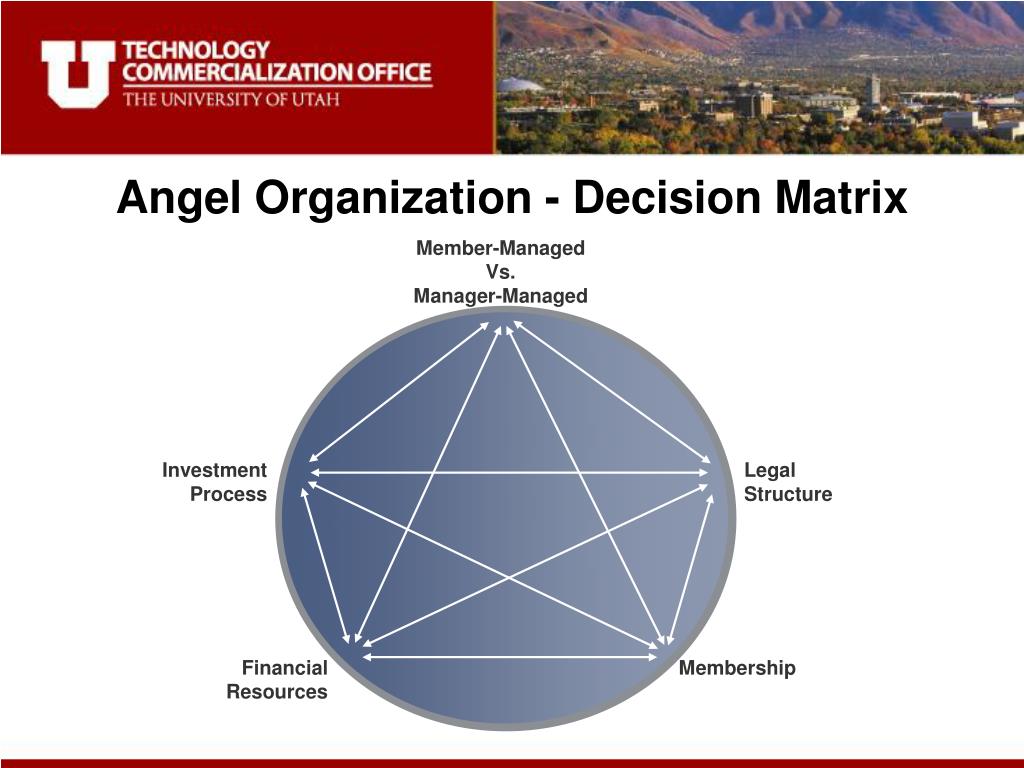 U TECHNOLOGY COMMERCIALIZATION OFFICE
THE UNIVERSITY OF UTAH

Angel Organization - Decision Matrix

Member-Managed
Vs.
Manager-Managed

Investment Process

Legal Structure

Financial Resources

Membership